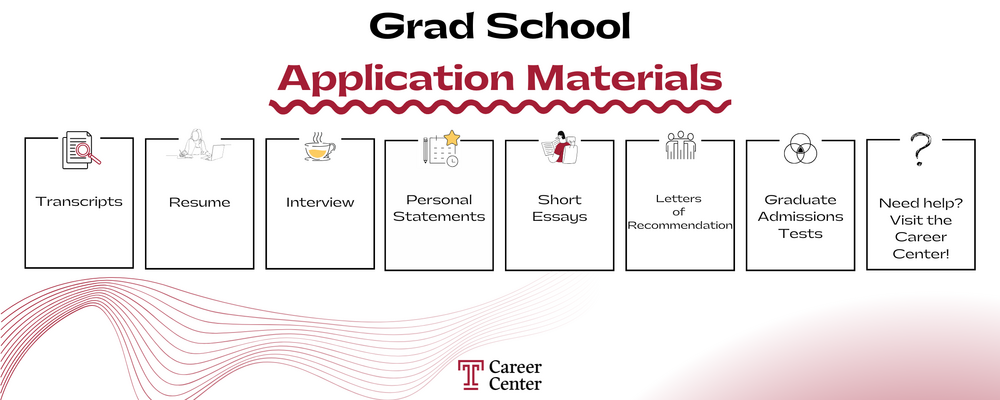 Grad School

Application Materials

Transcripts

Resume

Interview

Personal Statements

Short Essays

Letters of Recommendation

Graduate Admissions Tests

?

Need help? Visit the Career Center!

T Career Center